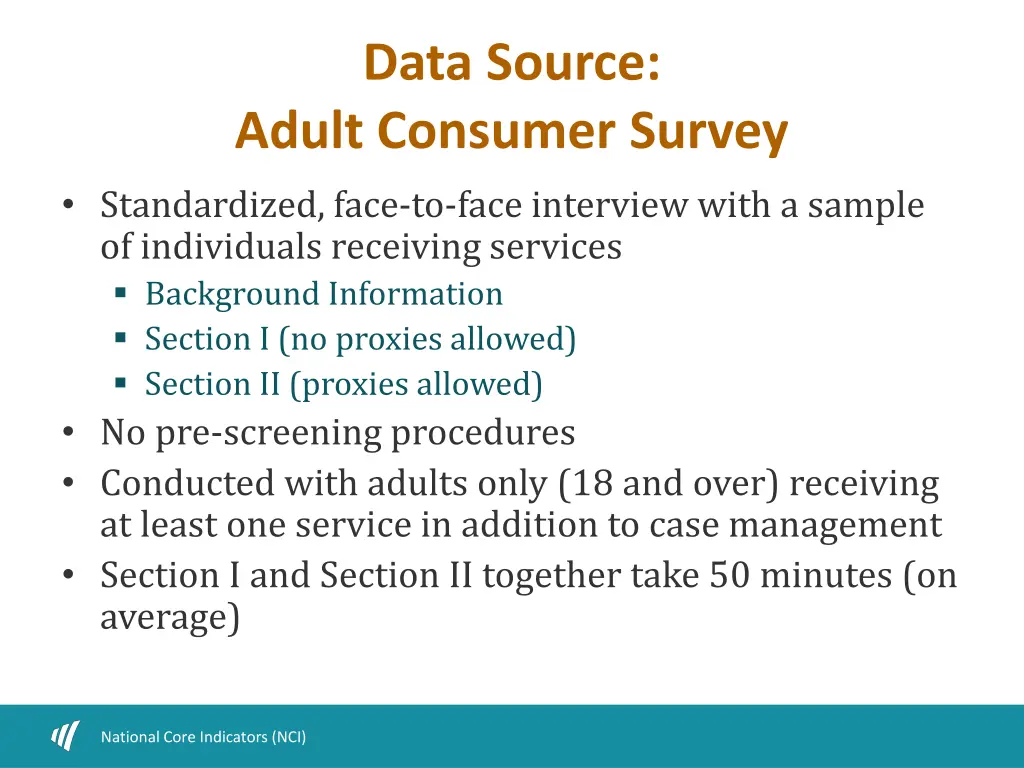 Data Source:
Adult Consumer Survey

• Standardized, face-to-face interview with a sample of individuals receiving services
▪ Background Information
▪ Section I (no proxies allowed)
▪ Section II (proxies allowed)
• No pre-screening procedures
• Conducted with adults only (18 and over) receiving at least one service in addition to case management
• Section I and Section II together take 50 minutes (on average)

National Core Indicators (NCI)